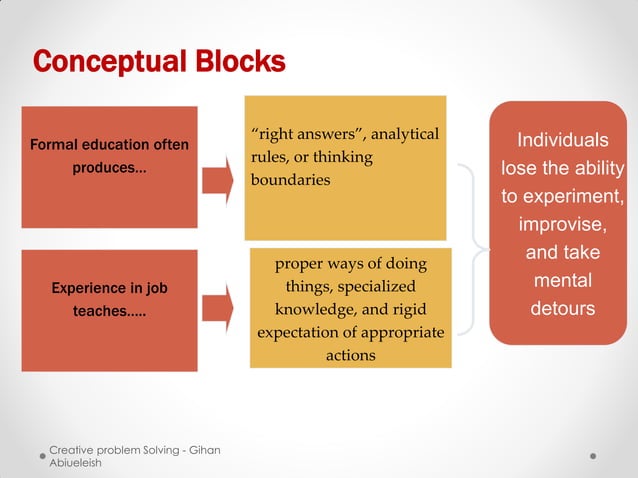 Conceptual Blocks

Formal education often produces...

“right answers”, analytical rules, or thinking boundaries

Experience in job teaches.....

proper ways of doing things, specialized knowledge, and rigid expectation of appropriate actions

Individuals lose the ability to experiment, improvise, and take mental detours

Creative problem Solving - Gihan Abiueleish